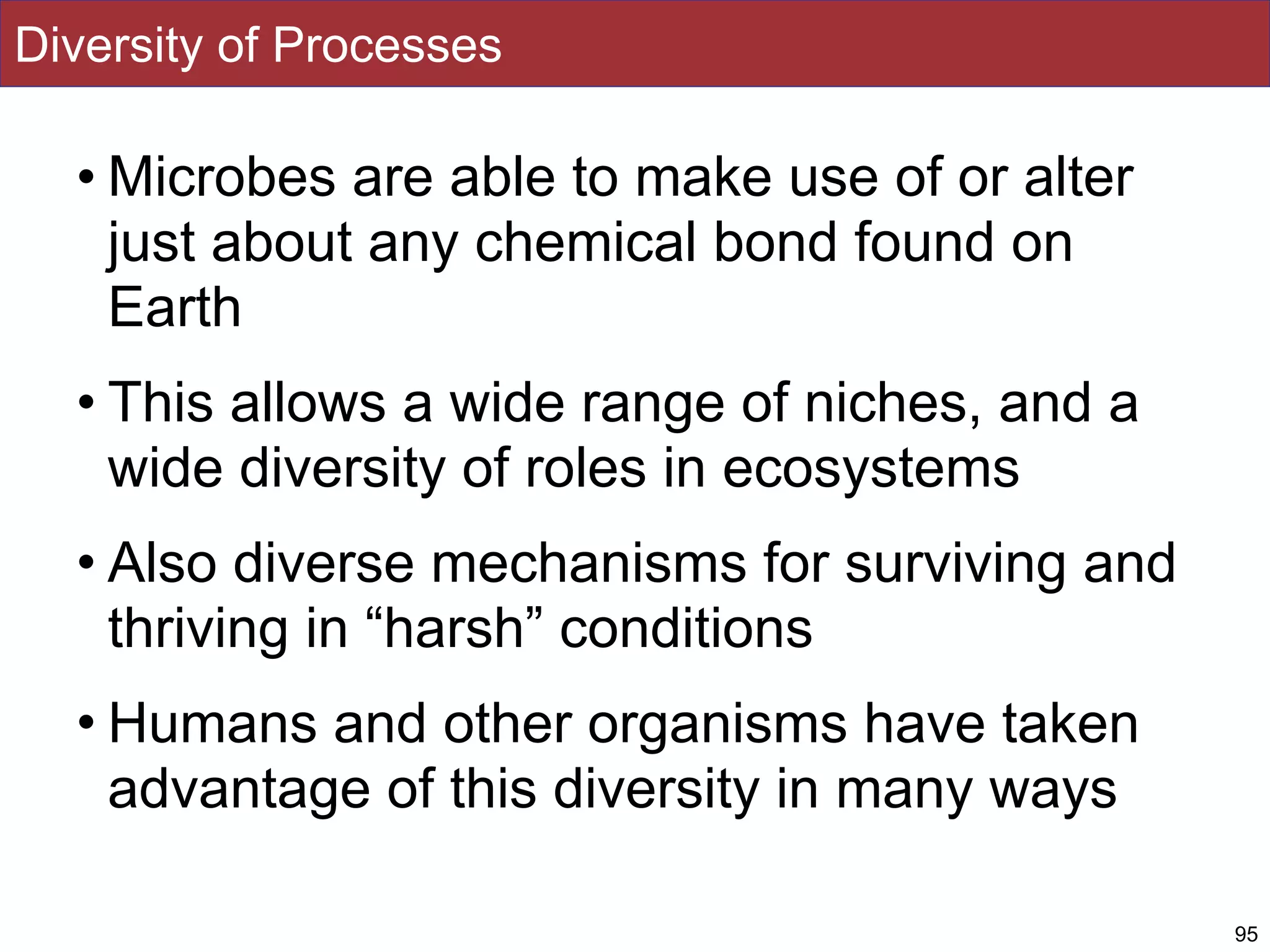 Diversity of Processes

• Microbes are able to make use of or alter just about any chemical bond found on Earth

• This allows a wide range of niches, and a wide diversity of roles in ecosystems

• Also diverse mechanisms for surviving and thriving in “harsh” conditions

• Humans and other organisms have taken advantage of this diversity in many ways

95